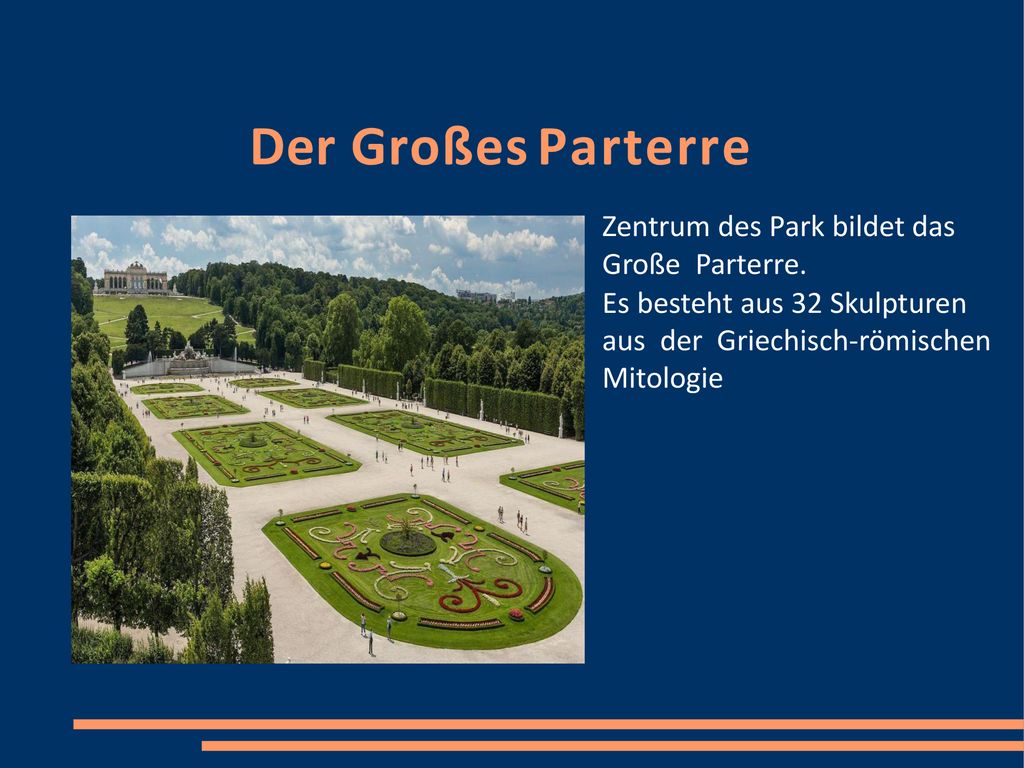 Der Großes Parterre

Zentrum des Park bildet das Große Parterre.
Es besteht aus 32 Skulpturen aus der Griechisch-römischen Mitologie